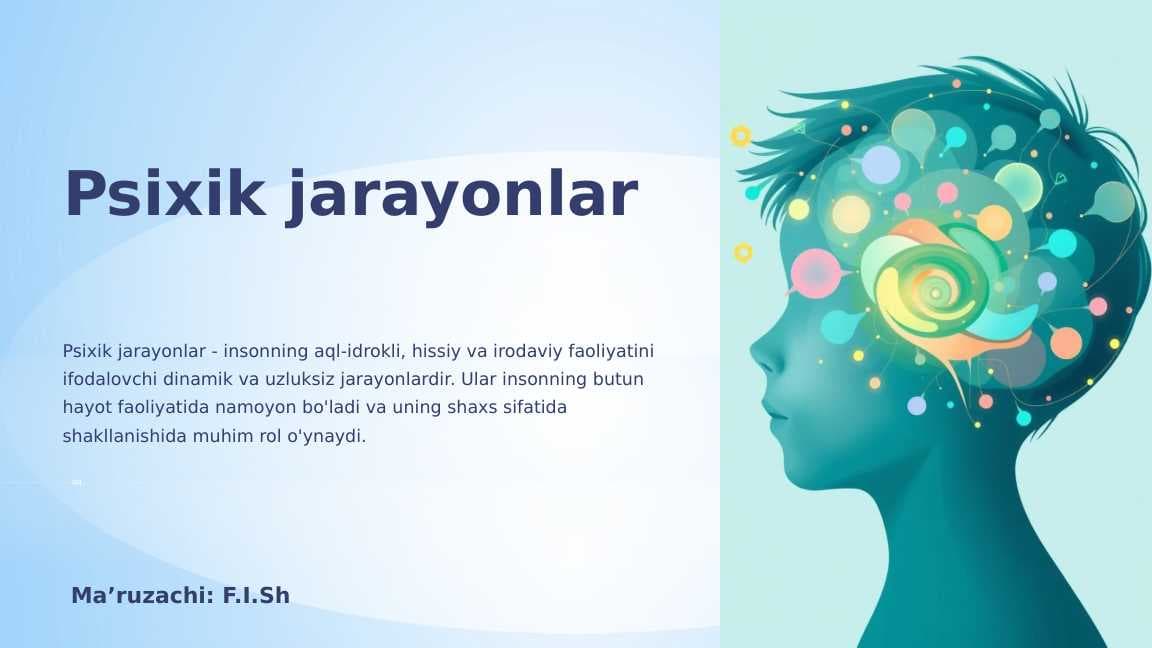 Psixik jarayonlar

Psixik jarayonlar - insonning aql-idrokli, hissiy va irodaviy faoliyatini ifodalovchi dinamik va uzluksiz jarayonlardir. Ular insonning butun hayot faoliyatida namoyon bo'ladi va uning shaxs sifatida shakllanishida muhim rol o'ynaydi.

Ma’ruzachi: F.I.Sh